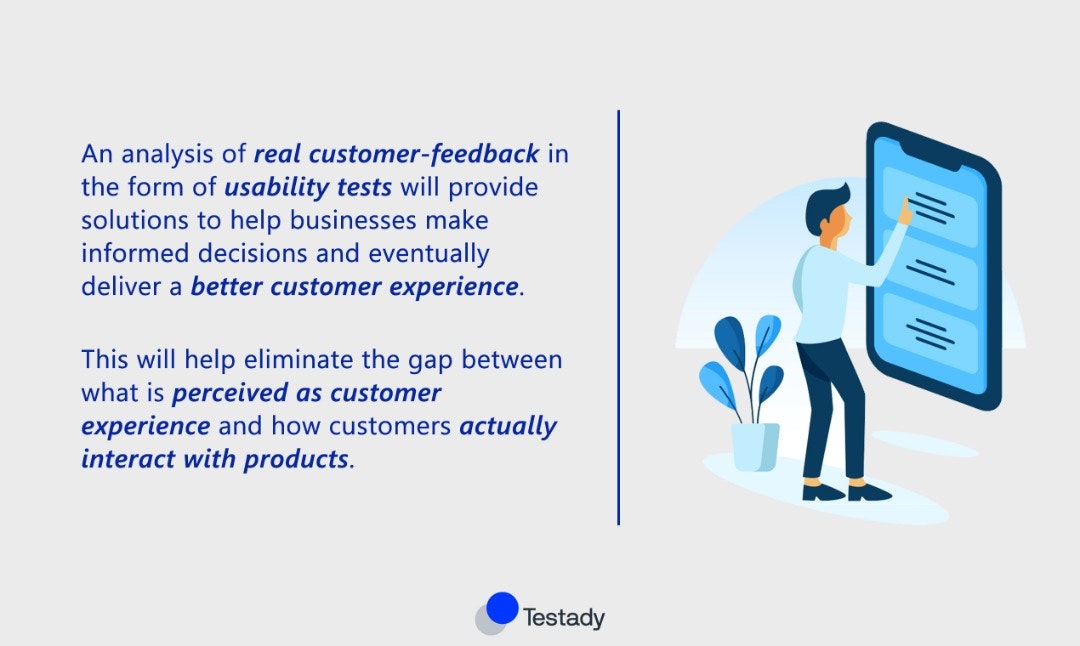 An analysis of real customer-feedback in the form of usability tests will provide solutions to help businesses make informed decisions and eventually deliver a better customer experience.

This will help eliminate the gap between what is perceived as customer experience and how customers actually interact with products.

Testady